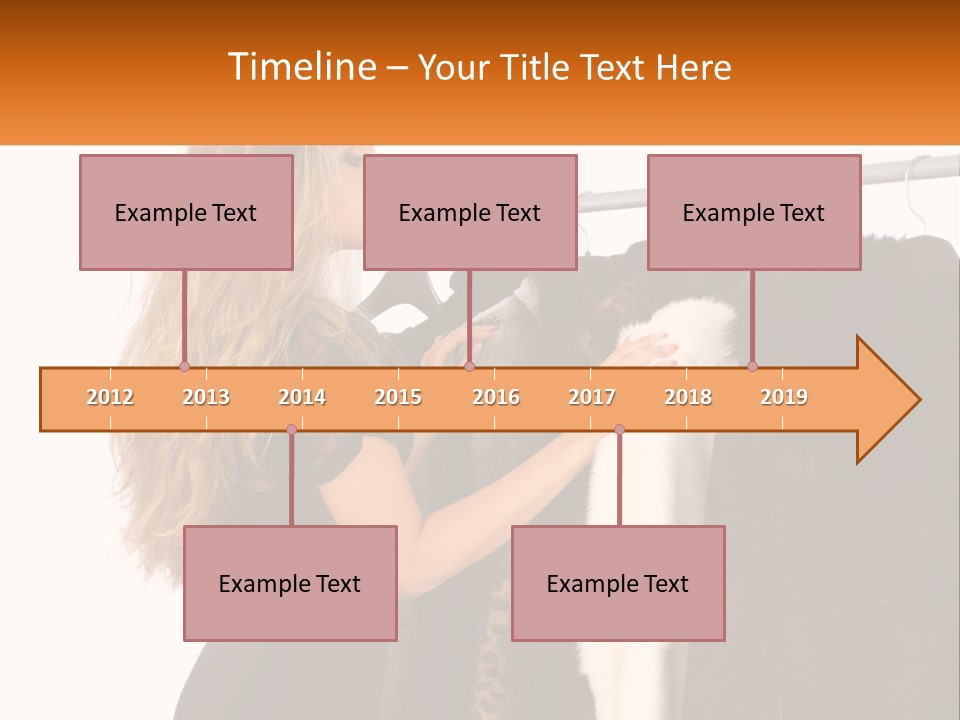 Timeline – Your Title Text Here

Example Text

Example Text

Example Text

2012 2013 2014 2015 2016 2017 2018 2019

Example Text

Example Text